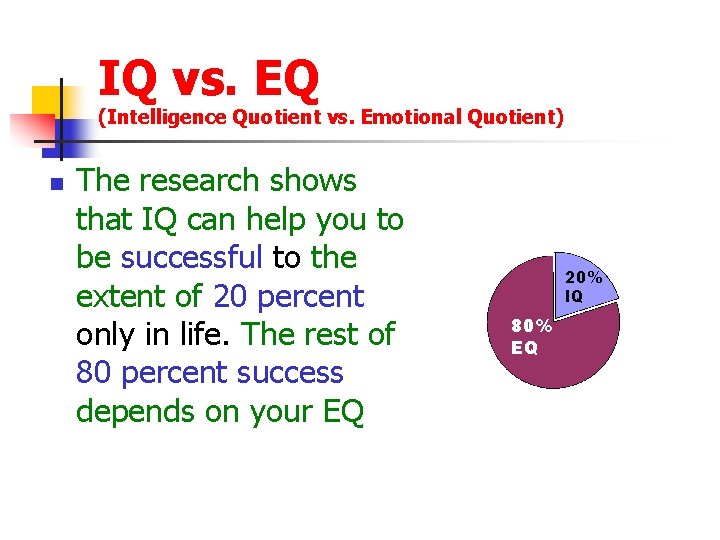 IQ vs. EQ
(Intelligence Quotient vs. Emotional Quotient)

The research shows that IQ can help you to be successful to the extent of 20 percent only in life. The rest of 80 percent success depends on your EQ

20%
IQ
80%
EQ